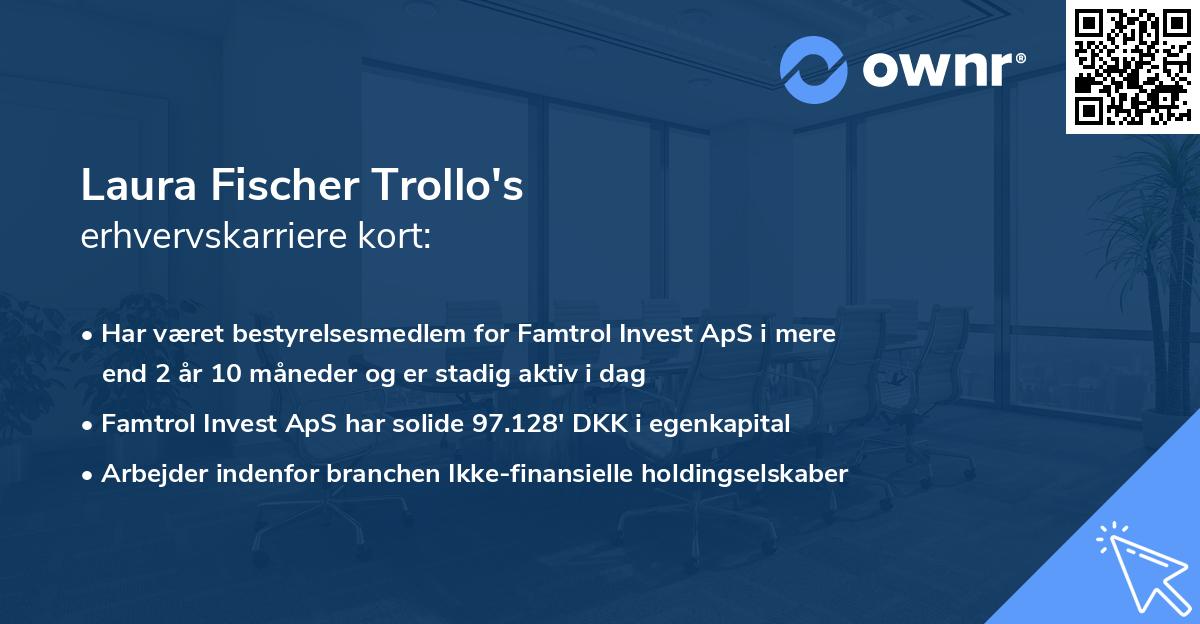 ownr®

Laura Fischer Trollo's
erhvervskarriere kort:

• Har været bestyrelsesmedlem for Famtrol Invest ApS i mere end 2 år 10 måneder og er stadig aktiv i dag
• Famtrol Invest ApS har solide 97.128' DKK i egenkapital
• Arbejder indenfor branchen Ikke-finansielle holdingselskaber